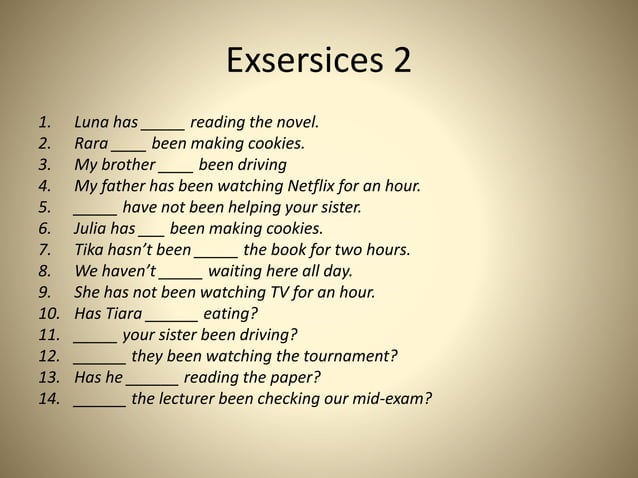 Exsersices 2

1. Luna has _____ reading the novel.
2. Rara ____ been making cookies.
3. My brother ____ been driving
4. My father has been watching Netflix for an hour.
5. _____ have not been helping your sister.
6. Julia has ___ been making cookies.
7. Tika hasn't been _____ the book for two hours.
8. We haven't _____ waiting here all day.
9. She has not been watching TV for an hour.
10. Has Tiara ______ eating?
11. _____ your sister been driving?
12. ______ they been watching the tournament?
13. Has he ______ reading the paper?
14. ______ the lecturer been checking our mid-exam?